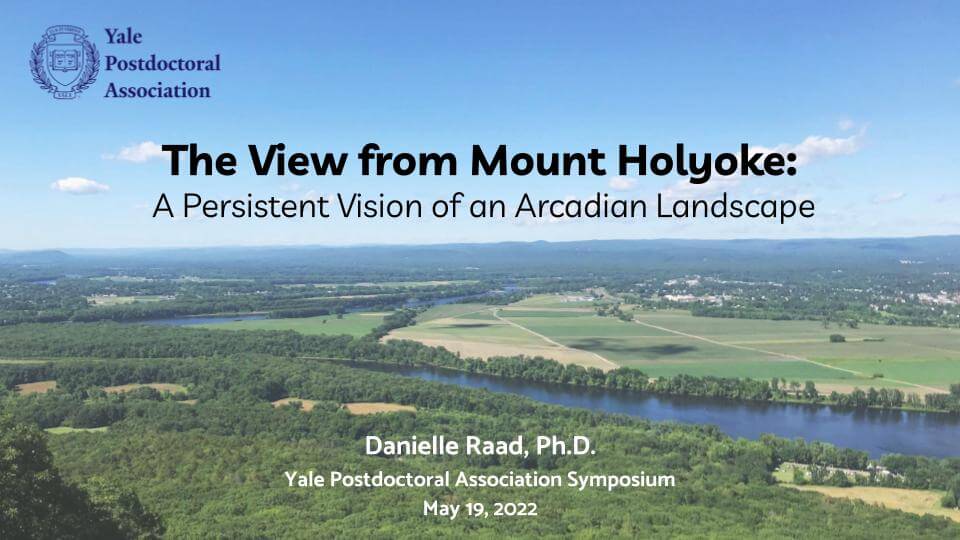 Yale Postdoctoral Association

The View from Mount Holyoke:
A Persistent Vision of an Arcadian Landscape

Danielle Raad, Ph.D.
Yale Postdoctoral Association Symposium
May 19, 2022